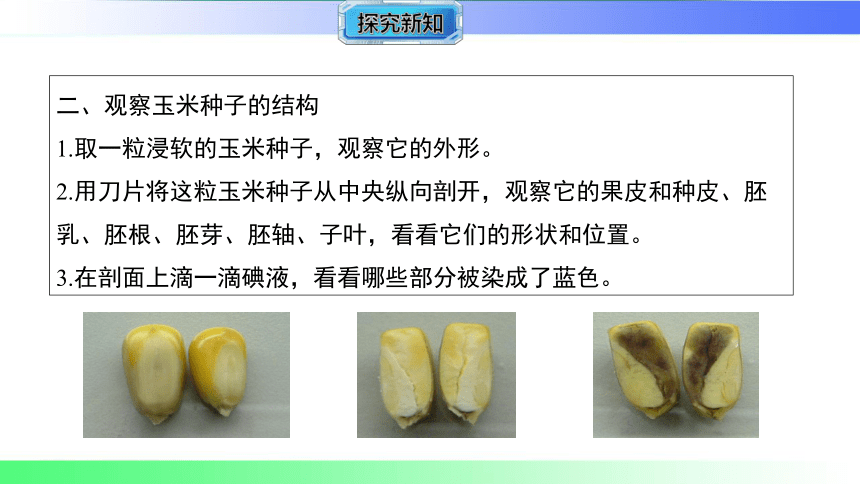 探究新知

二、观察玉米种子的结构

1.取一粒浸软的玉米种子，观察它的外形。

2.用刀片将这粒玉米种子从中央纵向剖开，观察它的果皮和种皮、胚乳、胚根、胚芽、胚轴、子叶，看看它们的形状和位置。

3.在剖面上滴一滴碘液，看看哪些部分被染成了蓝色。